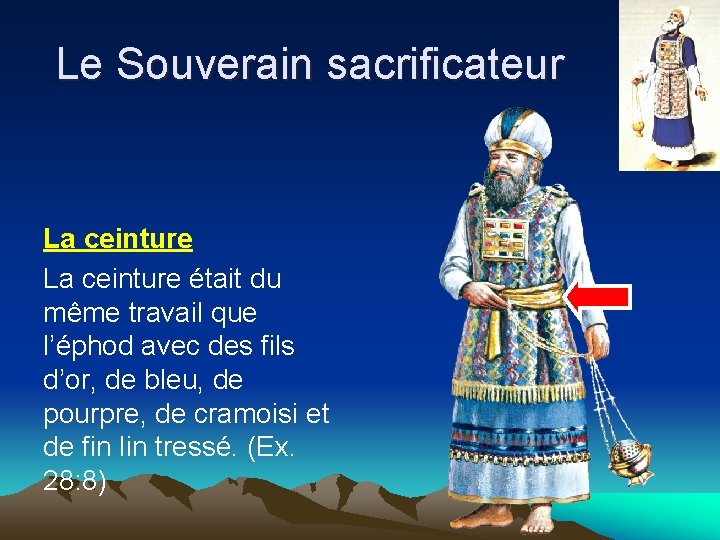 Le Souverain sacrificateur

La ceinture

La ceinture était du même travail que l'éphod avec des fils d'or, de bleu, de pourpre, de cramoisi et de fin lin tressé. (Ex. 28:8)